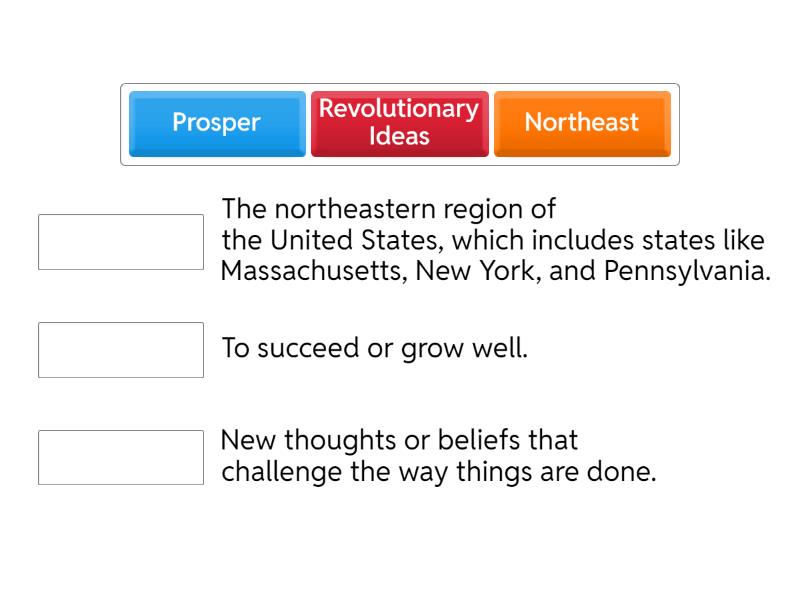 Prosper

Revolutionary Ideas

Northeast

The northeastern region of the United States, which includes states like Massachusetts, New York, and Pennsylvania.

To succeed or grow well.

New thoughts or beliefs that challenge the way things are done.